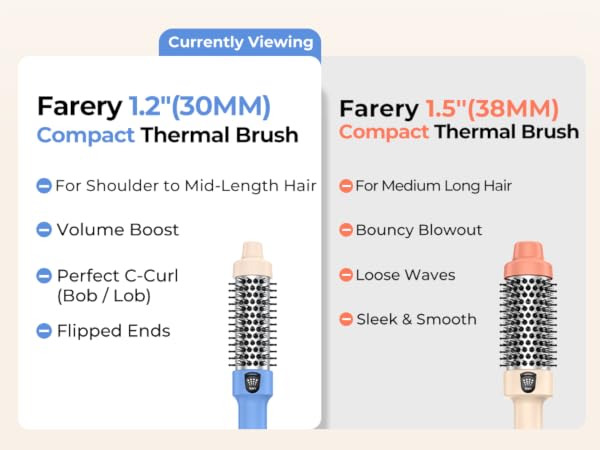 Currently Viewing

Farery 1.2"(30MM) Compact Thermal Brush

For Shoulder to Mid-Length Hair

Volume Boost

Perfect C-Curl (Bob / Lob)

Flipped Ends

Farery 1.5"(38MM) Compact Thermal Brush

For Medium Long Hair

Bouncy Blowout

Loose Waves

Sleek & Smooth